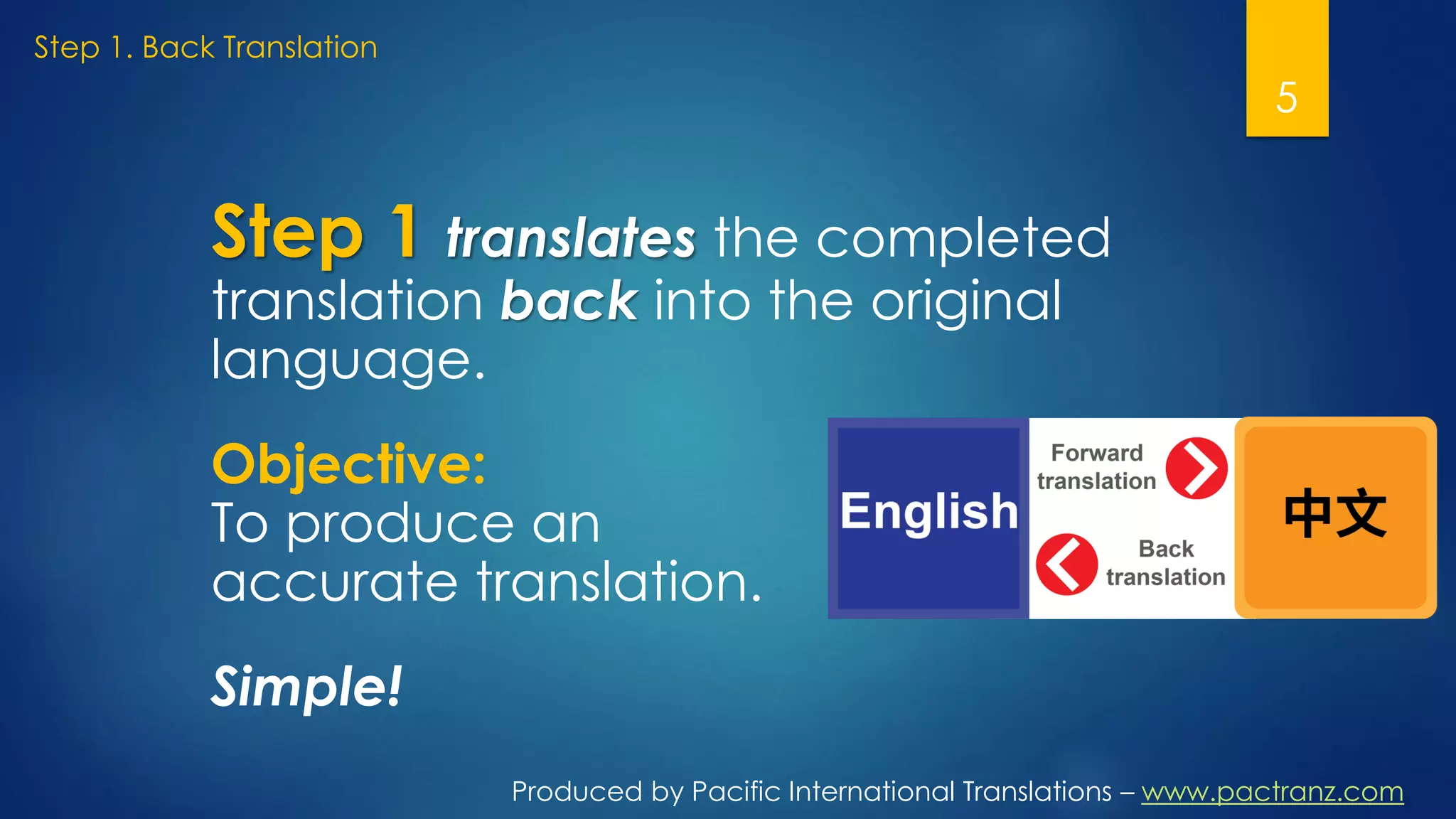 Step 1. Back Translation

5

Step 1 translates the completed translation back into the original language.

Objective:
To produce an accurate translation.

English

Forward translation

Back translation

中文

Simple!

Produced by Pacific International Translations – www.pactranz.com